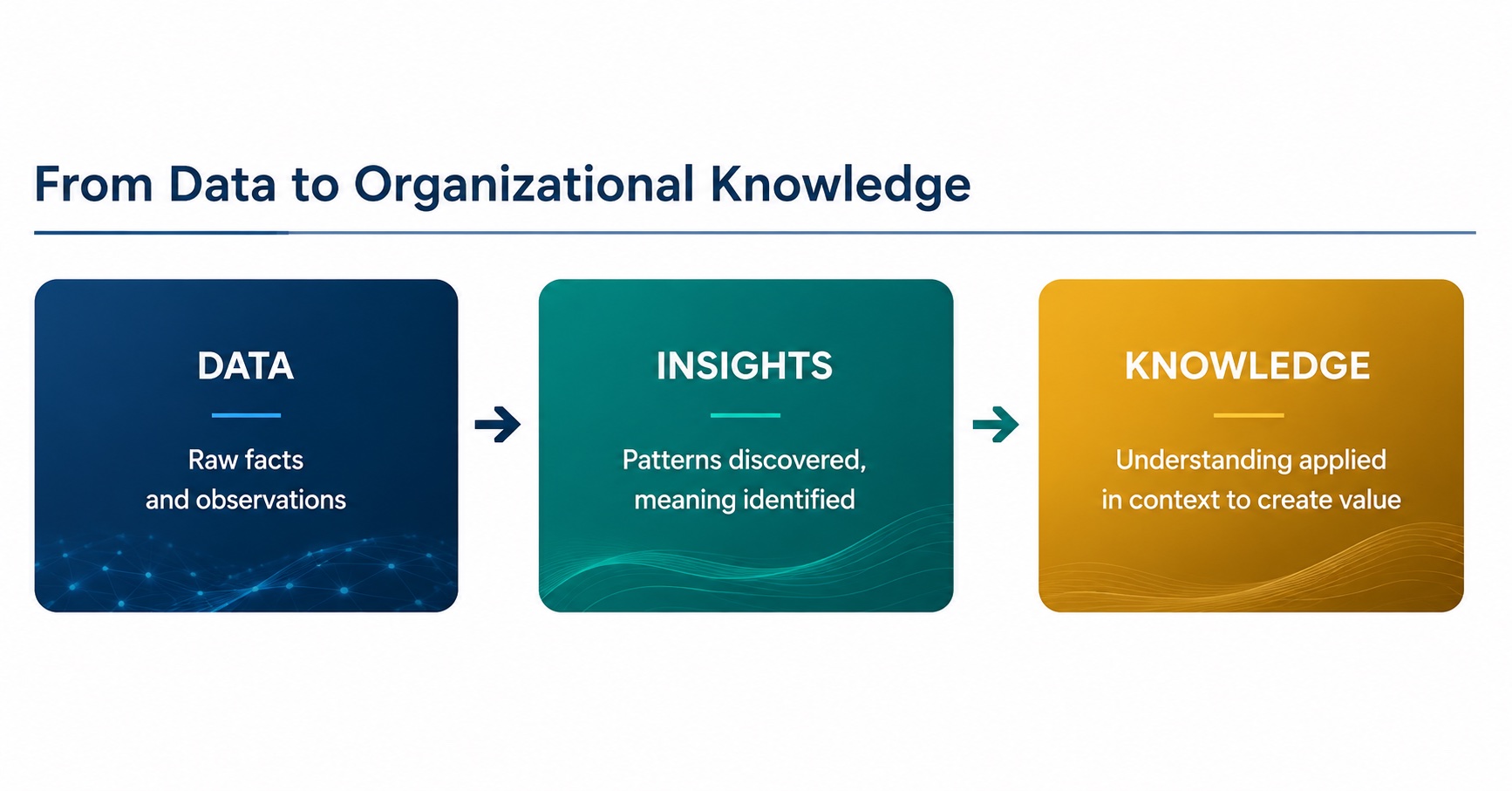 From Data to Organizational Knowledge

DATA

Raw facts and observations

INSIGHTS

Patterns discovered, meaning identified

KNOWLEDGE

Understanding applied in context to create value